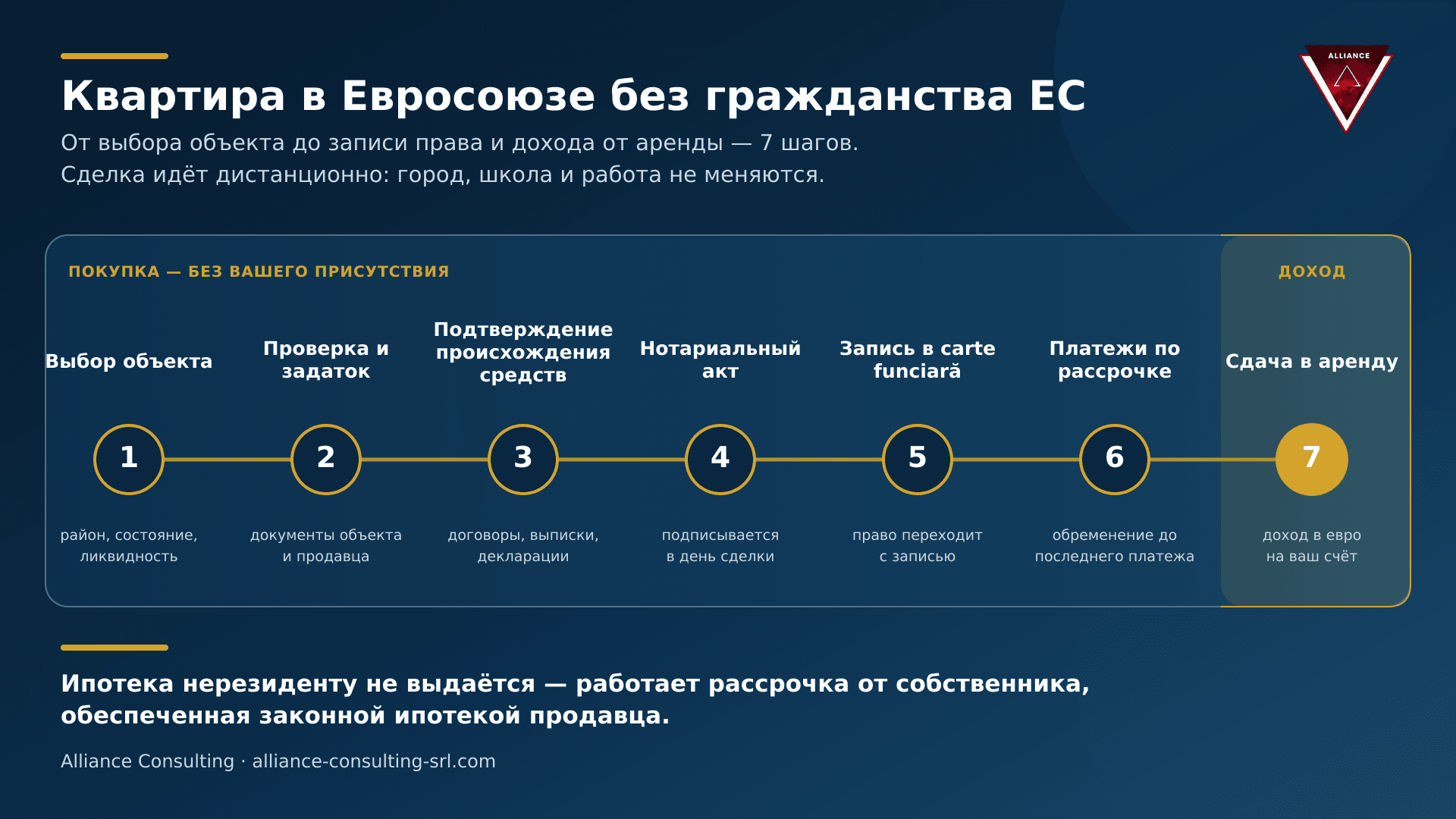 ALLIANCE

Квартира в Евросоюзе без гражданства ЕС

От выбора объекта до записи права и дохода от аренды — 7 шагов.
Сделка идёт дистанционно: город, школа и работа не меняются.

ПОКУПКА — БЕЗ ВАШЕГО ПРИСУТСТВИЯ

ДОХОД

Выбор объекта
1
район, состояние, ликвидность

Проверка и задаток
2
документы объекта и продавца

Подтверждение происхождения средств
3
договоры, выписки, декларации

Нотариальный акт
4
подписывается в день сделки

Запись в carte funciară
5
право переходит с записью

Платежи по рассрочке
6
обременение до последнего платежа

Сдача в аренду
7
доход в евро на ваш счёт

Ипотека нерезиденту не выдаётся — работает рассрочка от собственника, обеспеченная законной ипотекой продавца.

Alliance Consulting · alliance-consulting-srl.com